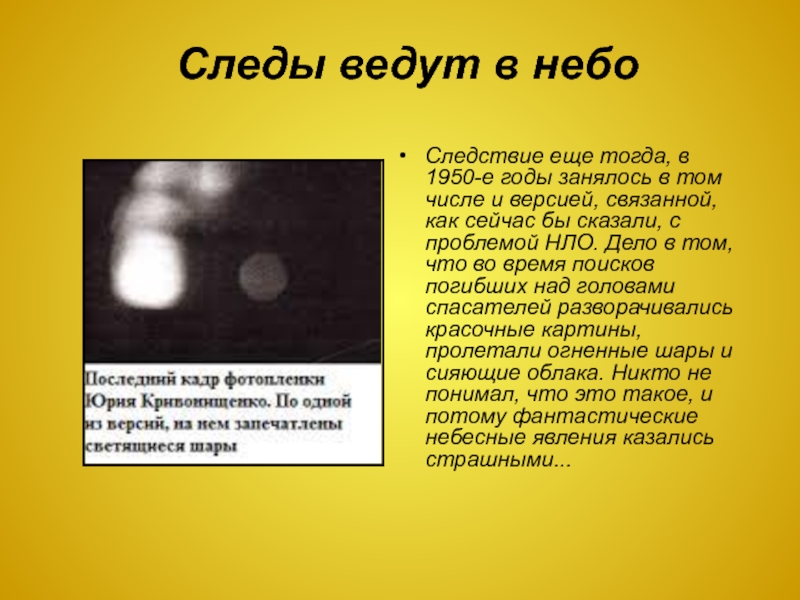 Следы ведут в небо

Последний кадр фотопленки Юрия Кривонищенко. По одной из версий, на нем запечатлены светящиеся шары

• Следствие еще тогда, в 1950-е годы занялось в том числе и версией, связанной, как сейчас бы сказали, с проблемой НЛО. Дело в том, что во время поисков погибших над головами спасателей разворачивались красочные картины, пролетали огненные шары и сияющие облака. Никто не понимал, что это такое, и потому фантастические небесные явления казались страшными...